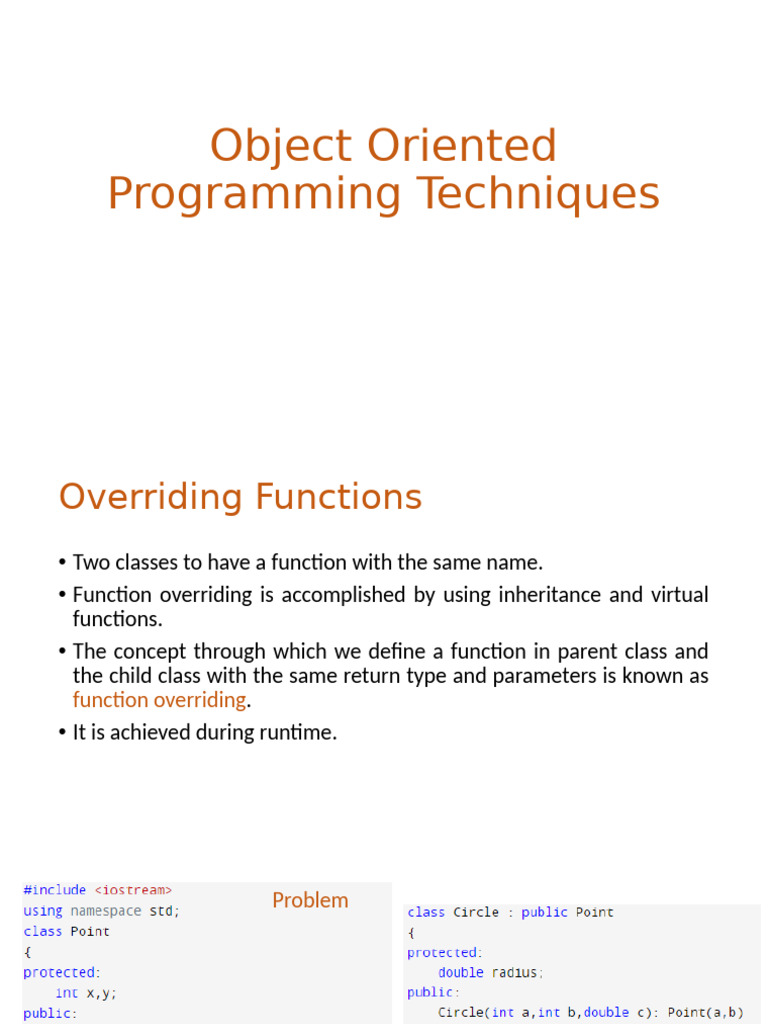 Object Oriented Programming Techniques

Overriding Functions

• Two classes to have a function with the same name.
• Function overriding is accomplished by using inheritance and virtual functions.
• The concept through which we define a function in parent class and the child class with the same return type and parameters is known as function overriding.
• It is achieved during runtime.

Problem

#include <iostream>
using namespace std;
class Point
{
protected:
    int x,y;
public:

class Circle : public Point
{
protected:
    double radius;
public:
    Circle(int a,int b,double c): Point(a,b)